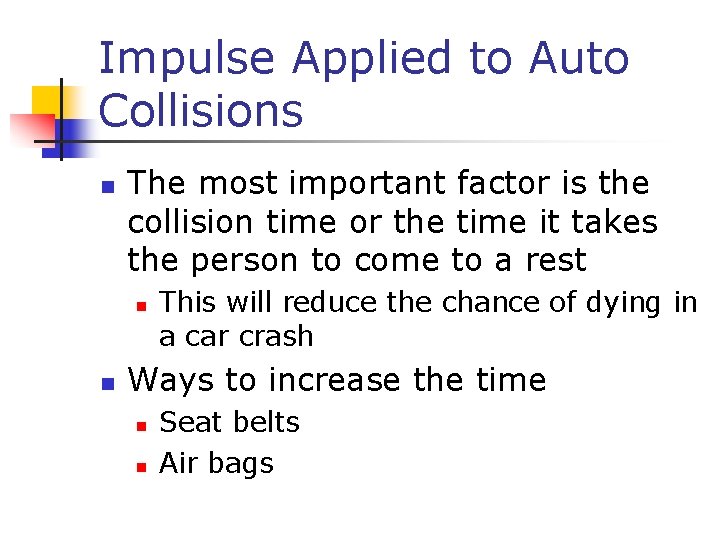 Impulse Applied to Auto Collisions

The most important factor is the collision time or the time it takes the person to come to a rest

This will reduce the chance of dying in a car crash

Ways to increase the time

Seat belts

Air bags